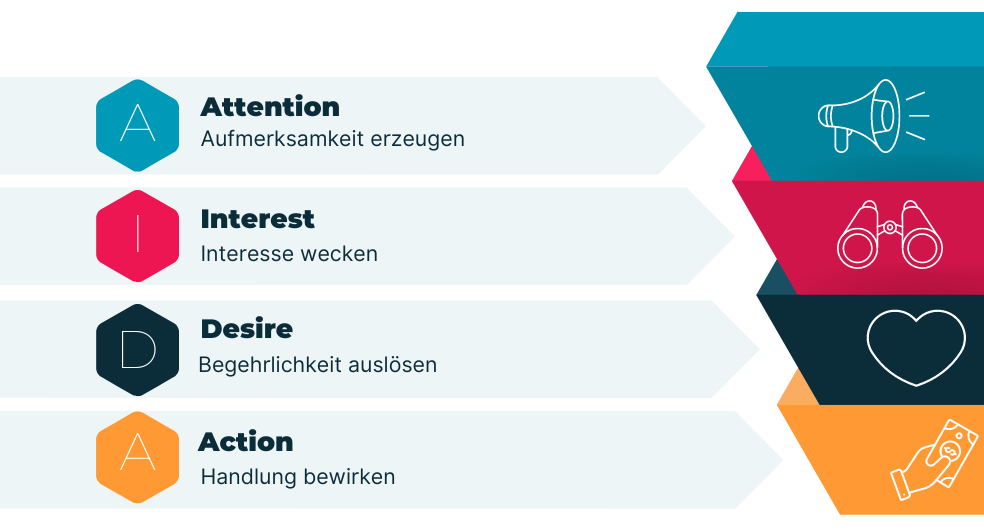 A
Attention
Aufmerksamkeit erzeugen

I
Interest
Interesse wecken

D
Desire
Begehrlichkeit auslösen

A
Action
Handlung bewirken